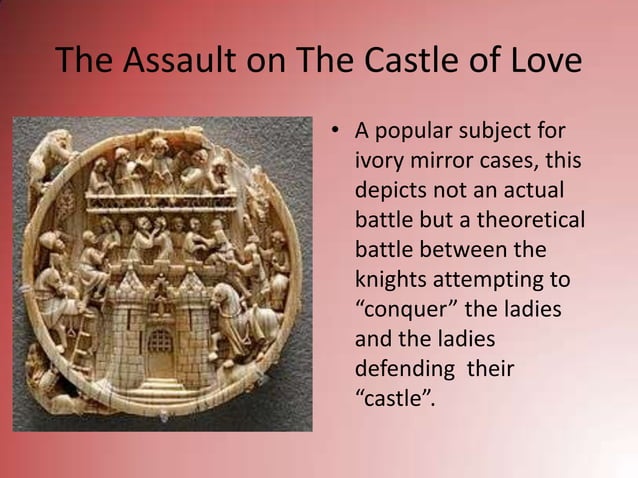 The Assault on The Castle of Love

• A popular subject for ivory mirror cases, this depicts not an actual battle but a theoretical battle between the knights attempting to “conquer” the ladies and the ladies defending their “castle”.